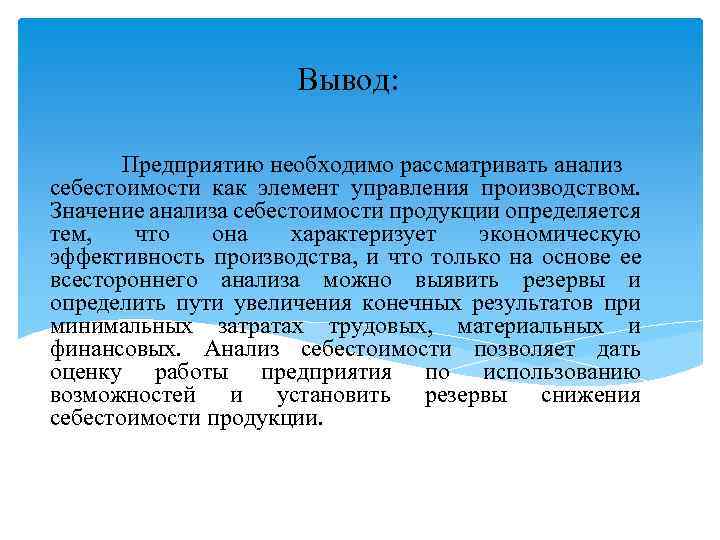 Вывод:

Предприятию необходимо рассматривать анализ себестоимости как элемент управления производством. Значение анализа себестоимости продукции определяется тем, что она характеризует экономическую эффективность производства, и что только на основе ее всестороннего анализа можно выявить резервы и определить пути увеличения конечных результатов при минимальных затратах трудовых, материальных и финансовых. Анализ себестоимости позволяет дать оценку работы предприятия по использованию возможностей и установить резервы снижения себестоимости продукции.